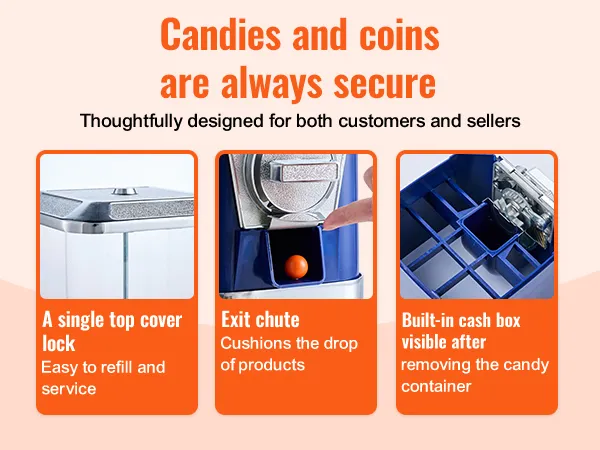 Candies and coins are always secure

Thoughtfully designed for both customers and sellers

A single top cover lock
Easy to refill and service

Exit chute
Cushions the drop of products

Built-in cash box visible after
removing the candy container